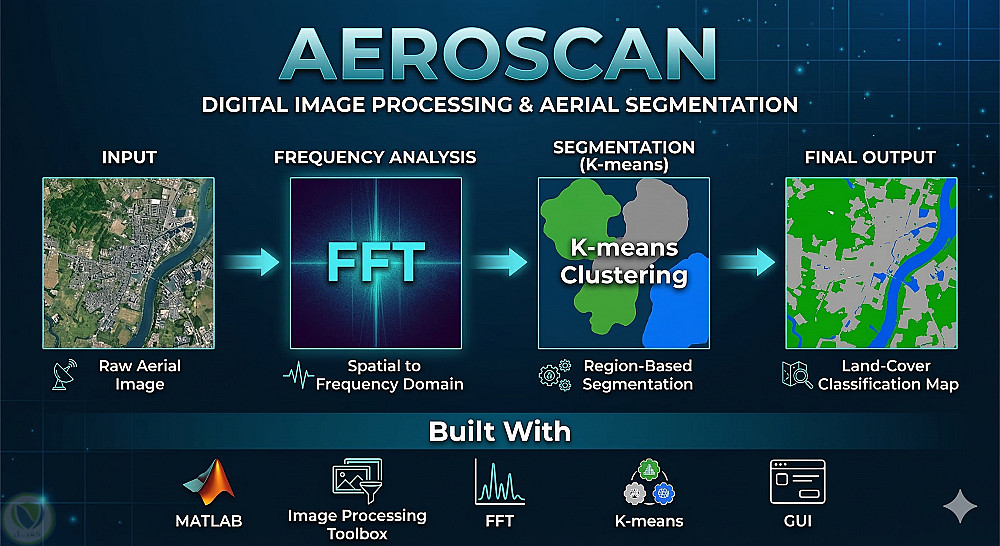 AEROSCAN
DIGITAL IMAGE PROCESSING & AERIAL SEGMENTATION

INPUT
Raw Aerial Image

FREQUENCY ANALYSIS
FFT
Spatial to Frequency Domain

SEGMENTATION (K-means)
K-means Clustering
Region-Based Segmentation

FINAL OUTPUT
Land-Cover Classification Map

Built With
MATLAB
Image Processing Toolbox
FFT
K-means
GUI